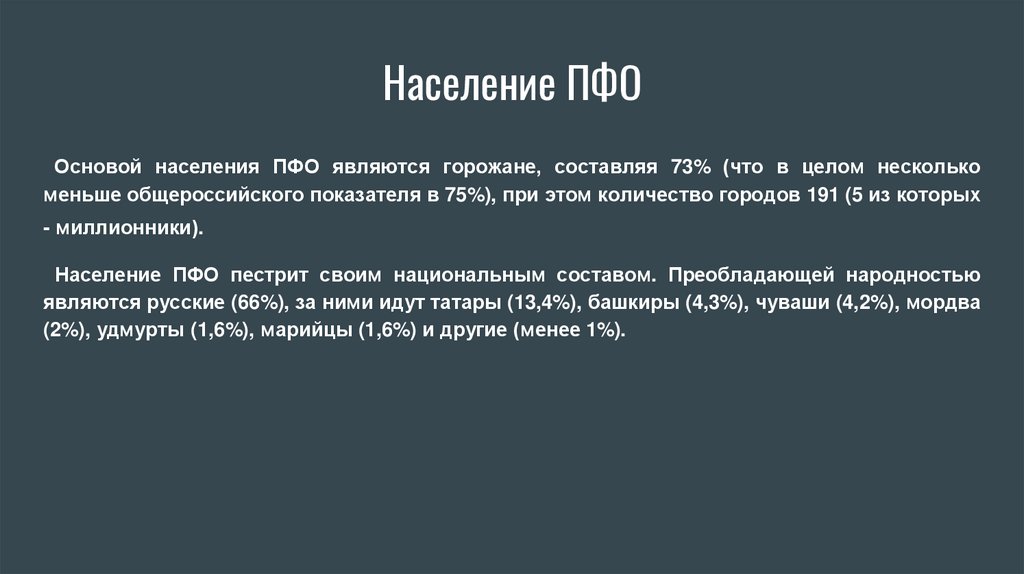 Население ПФО

Основой населения ПФО являются горожане, составляя 73% (что в целом несколько меньше общероссийского показателя в 75%), при этом количество городов 191 (5 из которых - миллионники).

Население ПФО пестрит своим национальным составом. Преобладающей народностью являются русские (66%), за ними идут татары (13,4%), башкиры (4,3%), чуваши (4,2%), мордва (2%), удмурты (1,6%), марийцы (1,6%) и другие (менее 1%).